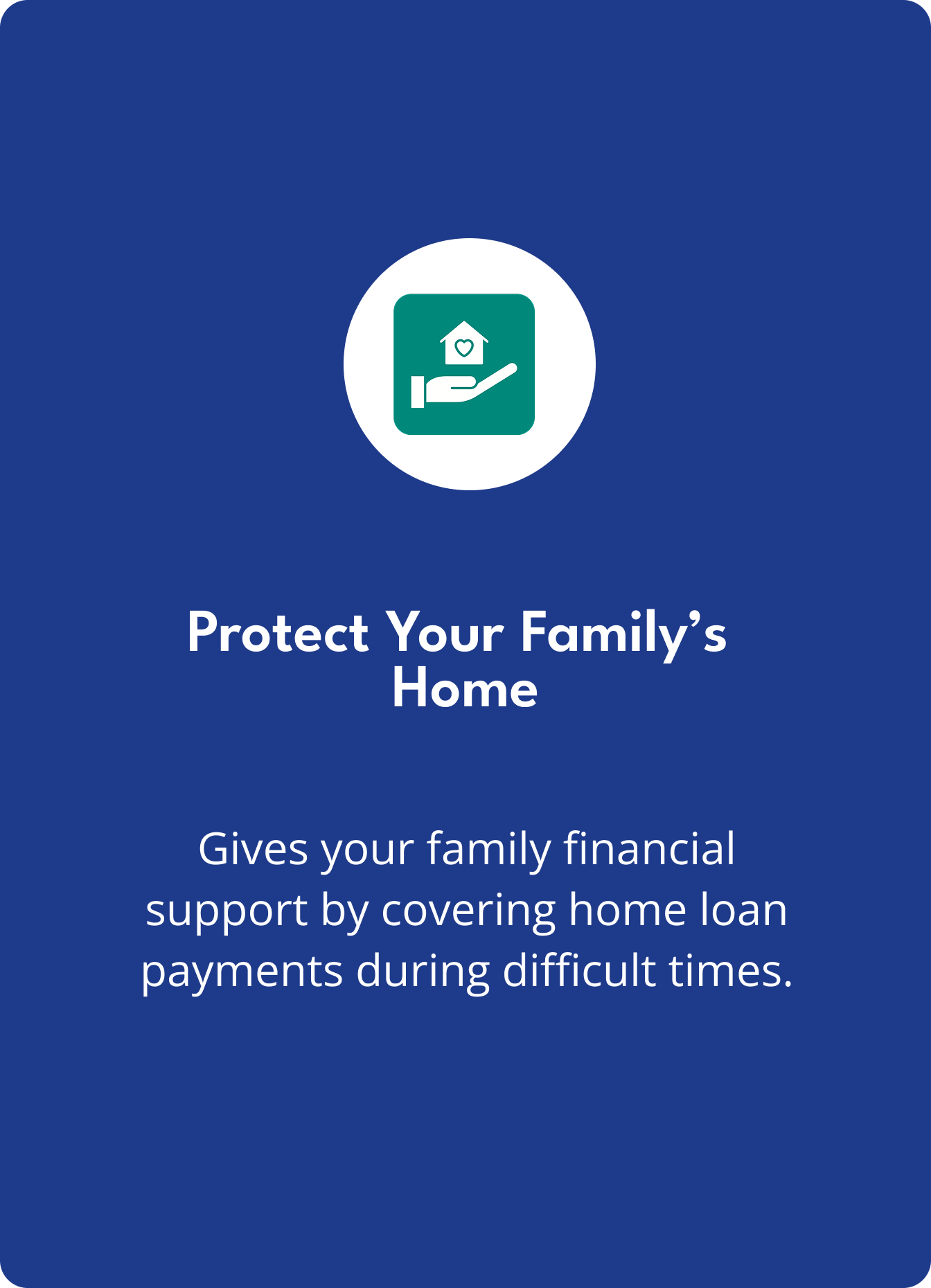 Protect Your Family’s Home

Gives your family financial support by covering home loan payments during difficult times.